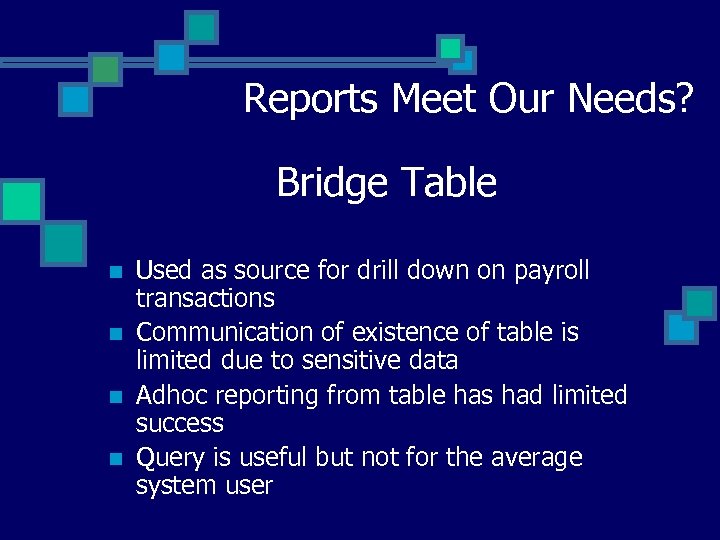 Reports Meet Our Needs?

Bridge Table

- Used as source for drill down on payroll transactions
- Communication of existence of table is limited due to sensitive data
- Adhoc reporting from table has had limited success
- Query is useful but not for the average system user